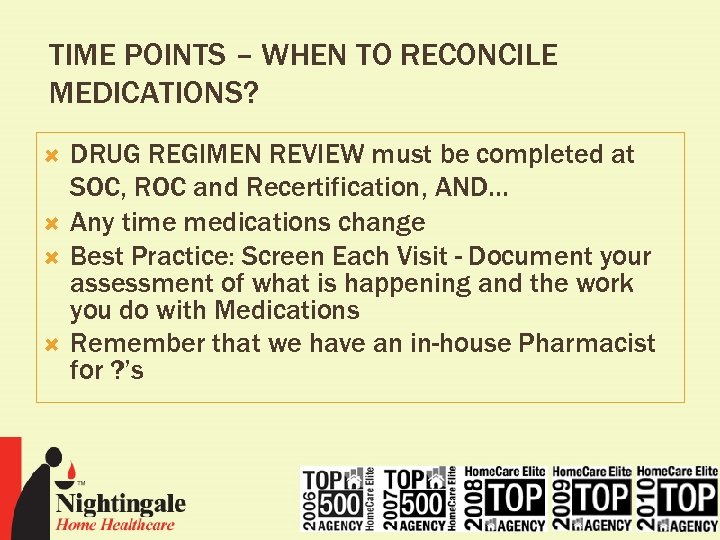 TIME POINTS – WHEN TO RECONCILE MEDICATIONS?

DRUG REGIMEN REVIEW must be completed at SOC, ROC and Recertification, AND…

Any time medications change

Best Practice: Screen Each Visit - Document your assessment of what is happening and the work you do with Medications

Remember that we have an in-house Pharmacist for ?'s

TM
Nightingale
Home Healthcare

2006 TOP 500 AGENCY HomeCare Elite
2007 TOP 500 AGENCY HomeCare Elite
HomeCare Elite 2008 TOP AGENCY
HomeCare Elite 2009 TOP AGENCY
HomeCare Elite 2010 TOP AGENCY